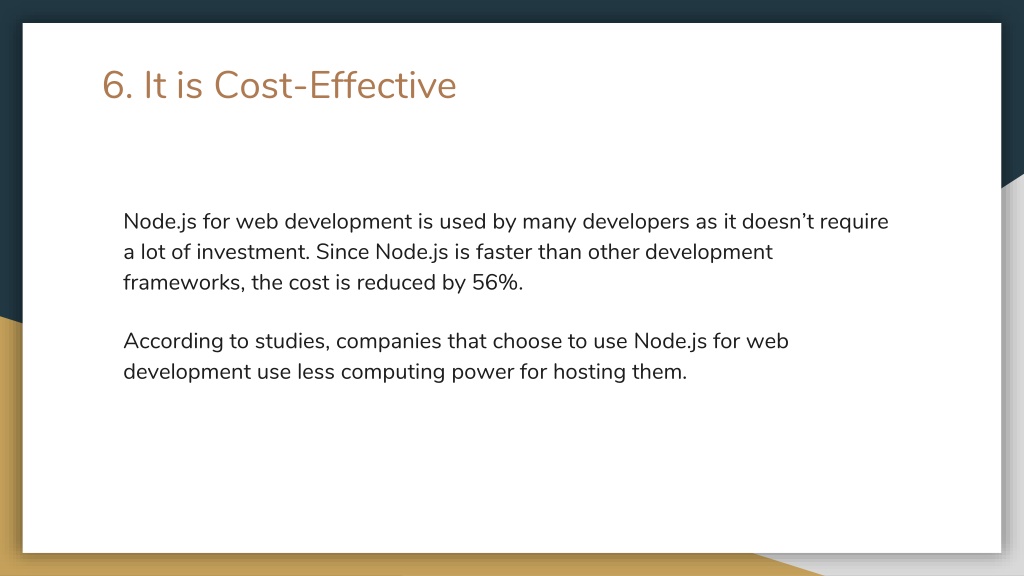 6. It is Cost-Effective

Node.js for web development is used by many developers as it doesn’t require a lot of investment. Since Node.js is faster than other development frameworks, the cost is reduced by 56%.

According to studies, companies that choose to use Node.js for web development use less computing power for hosting them.